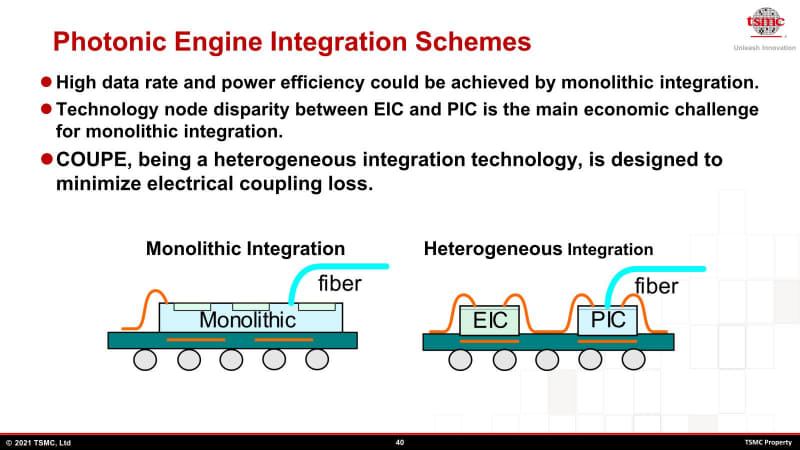 Photonic Engine Integration Schemes

tsmc
Unleash Innovation

● High data rate and power efficiency could be achieved by monolithic integration.

● Technology node disparity between EIC and PIC is the main economic challenge for monolithic integration.

● COUPE, being a heterogeneous integration technology, is designed to minimize electrical coupling loss.

Monolithic Integration

fiber

Monolithic

Heterogeneous Integration

fiber

EIC

PIC

© 2021 TSMC, Ltd

40

TSMC Property